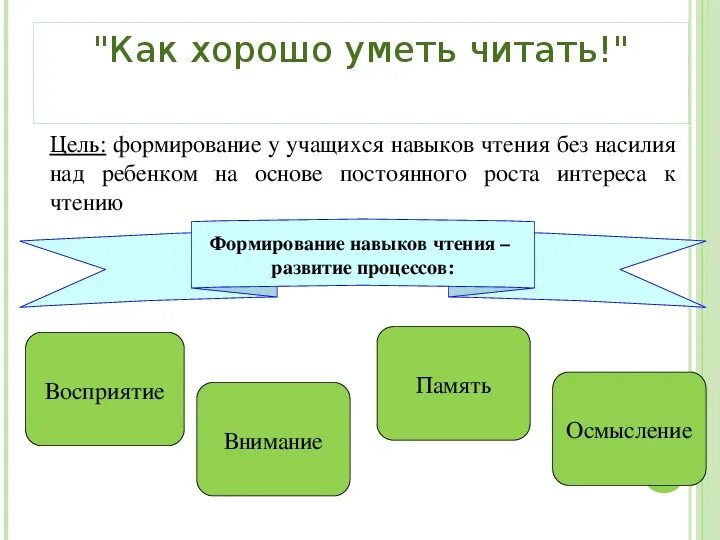 "Как хорошо уметь читать!"

Цель: формирование у учащихся навыков чтения без насилия над ребенком на основе постоянного роста интереса к чтению

Формирование навыков чтения – развитие процессов:

Восприятие

Внимание

Память

Осмысление